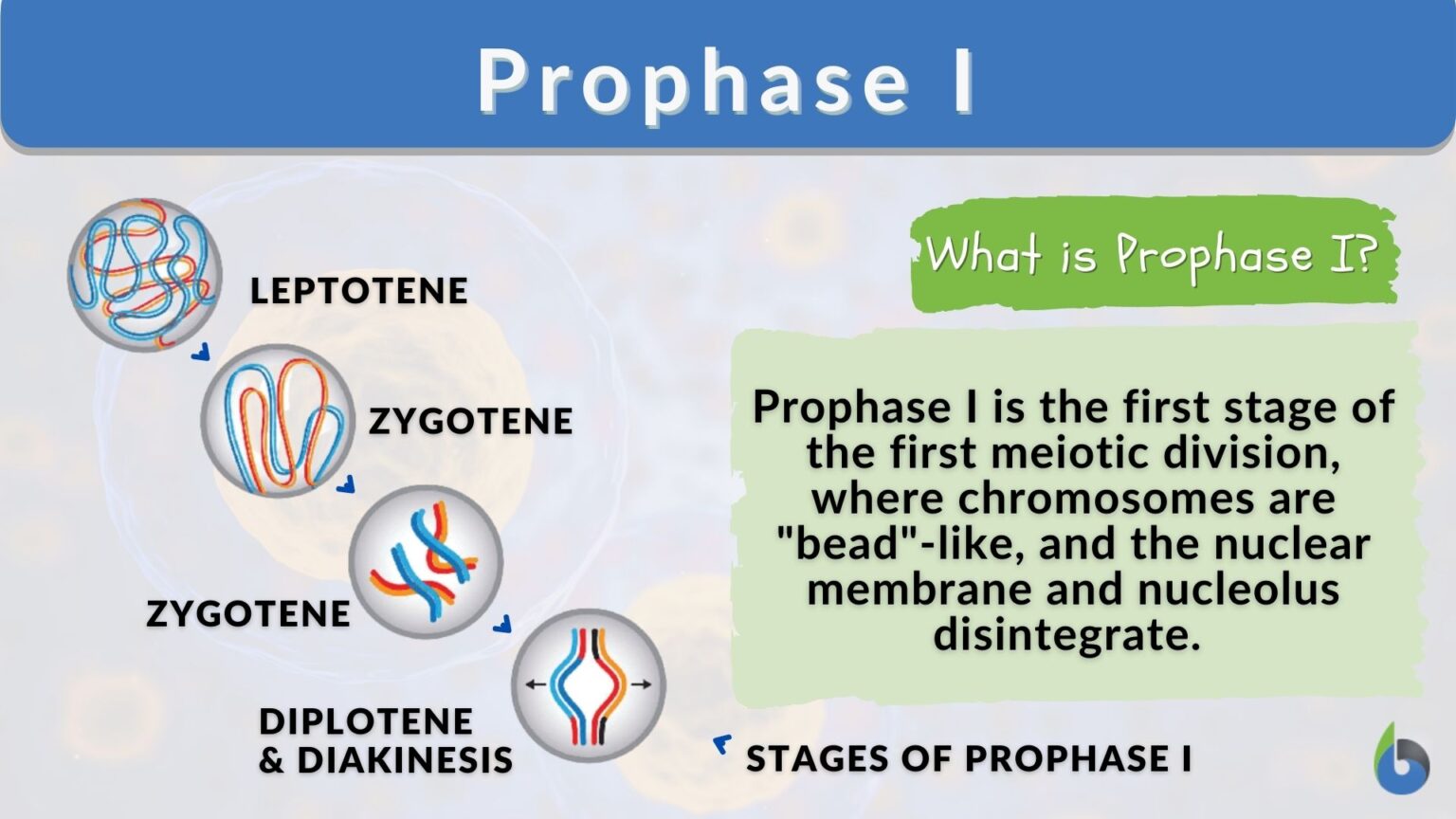 Prophase I

LEPTOTENE

ZYGOTENE

ZYGOTENE

DIPLOTENE & DIAKINESIS

What is Prophase I?

Prophase I is the first stage of the first meiotic division, where chromosomes are "bead"-like, and the nuclear membrane and nucleolus disintegrate.

STAGES OF PROPHASE I